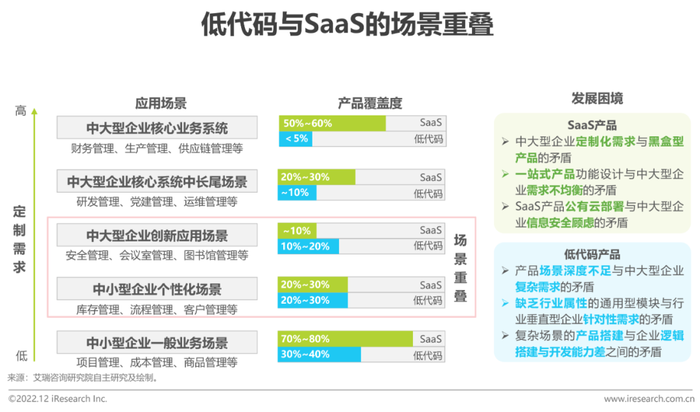 低代码与SaaS的场景重叠

高

定制需求

低

应用场景

中大型企业核心业务系统
财务管理、生产管理、供应链管理等

中大型企业核心系统中长尾场景
研发管理、党建管理、运维管理等

中大型企业创新应用场景
安全管理、会议室管理、图书馆管理等

中小型企业个性化场景
库存管理、流程管理、客户管理等

中小型企业一般业务场景
项目管理、成本管理、商品管理等

产品覆盖度

50%~60% SaaS
< 5% 低代码

20%~30% SaaS
~10% 低代码

~10% SaaS
10%~20% 低代码

20%~30% SaaS
20%~30% 低代码

70%~80% SaaS
30%~40% 低代码

场景重叠

发展困境

SaaS产品
➢ 中大型企业定制化需求与黑盒型产品的矛盾
➢ 一站式产品功能设计与中大型企业需求不均衡的矛盾
➢ SaaS产品公有云部署与中大型企业信息安全顾虑的矛盾

低代码产品
➢ 产品场景深度不足与中大型企业复杂需求的矛盾
➢ 缺乏行业属性的通用型模块与行业垂直型企业针对性需求的矛盾
➢ 复杂场景的产品搭建与企业逻辑搭建与开发能力差之间的矛盾

来源：艾瑞咨询研究院自主研究及绘制。

©2022.12 iResearch Inc.

www.iresearch.com.cn